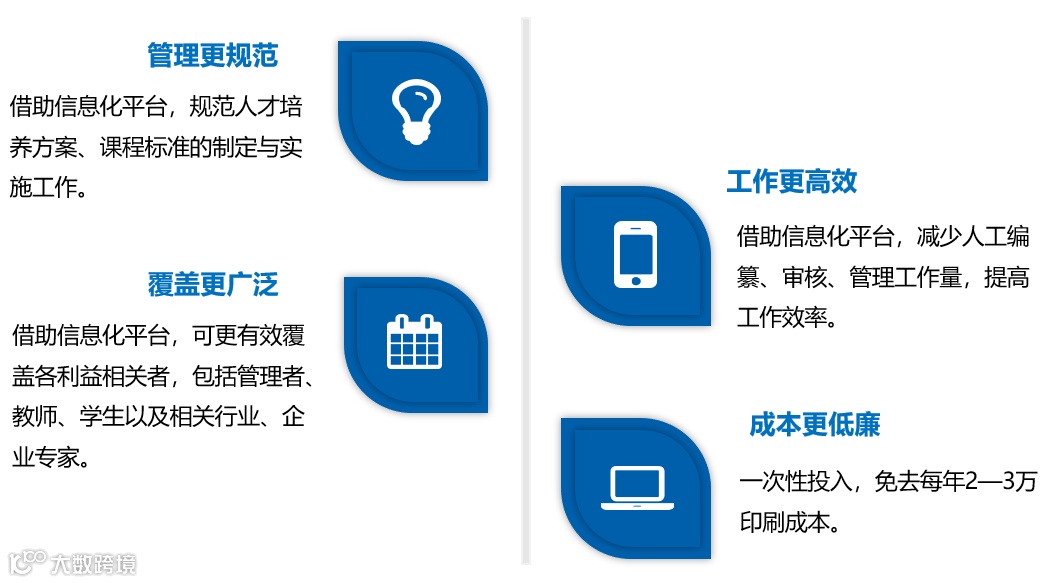 管理更规范

借助信息化平台，规范人才培养方案、课程标准的制定与实施工作。

覆盖更广泛

借助信息化平台，可更有效覆盖各利益相关者，包括管理者、教师、学生以及相关行业、企业专家。

工作更高效

借助信息化平台，减少人工编纂、审核、管理工作量，提高工作效率。

成本更低廉

一次性投入，免去每年2—3万印刷成本。

大数跨境